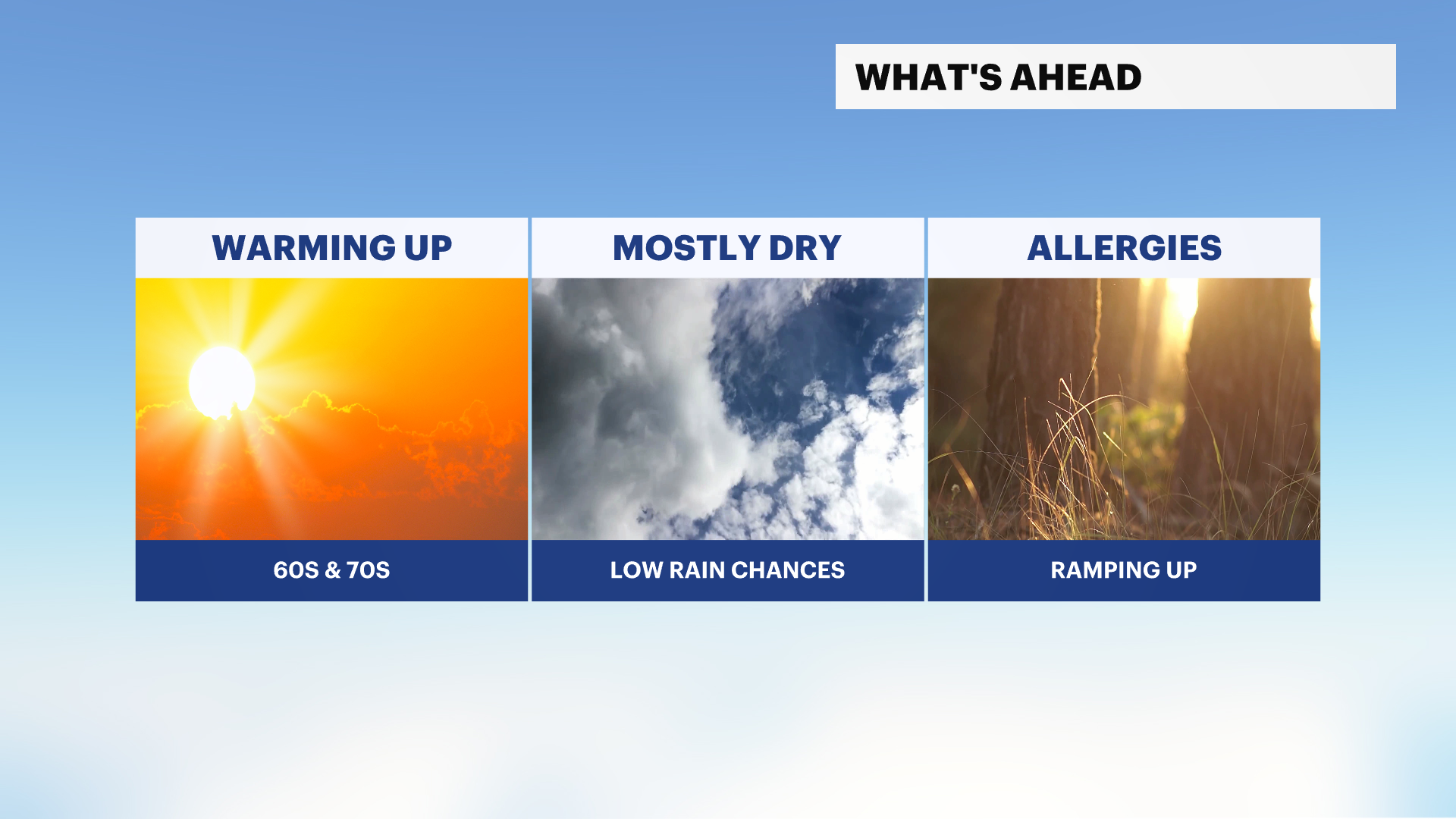 WHAT'S AHEAD

WARMING UP

60S & 70S

MOSTLY DRY

LOW RAIN CHANCES

ALLERGIES

RAMPING UP